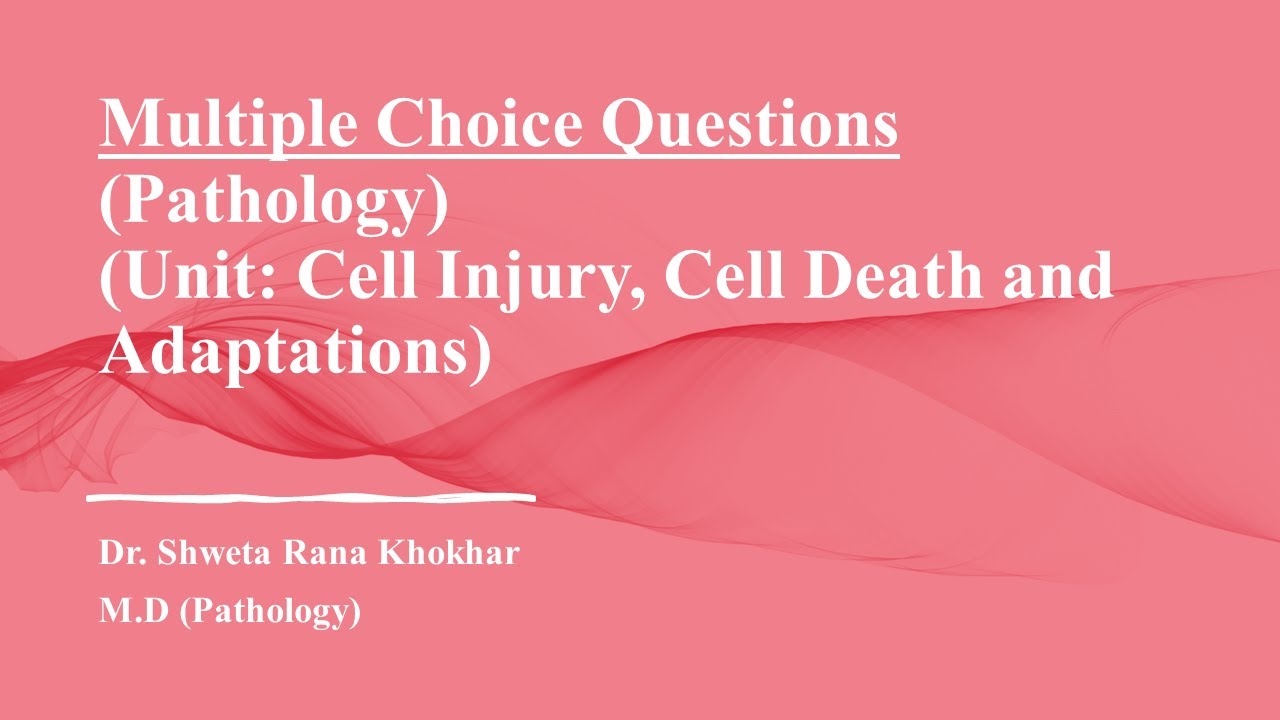 Multiple Choice Questions
(Pathology)
(Unit: Cell Injury, Cell Death and Adaptations)

Dr. Shweta Rana Khokhar

M.D (Pathology)